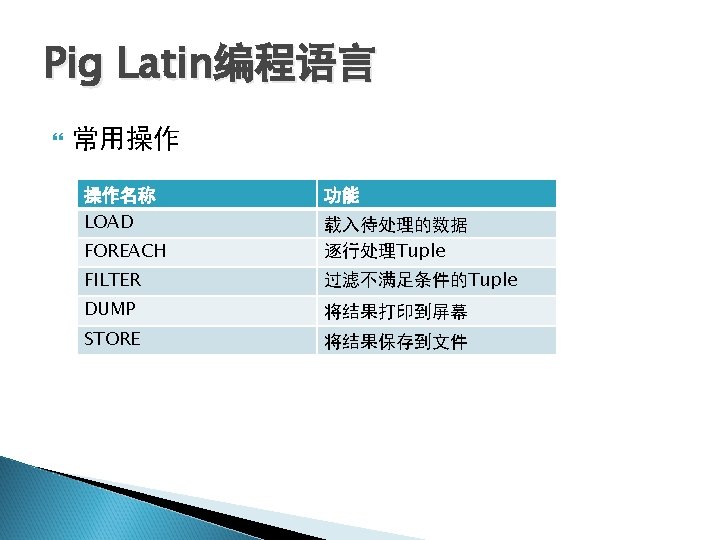 Pig Latin编程语言

常用操作

| 操作名称 | 功能 |
|---|---|
| LOAD | 载入待处理的数据 |
| FOREACH | 逐行处理Tuple |
| FILTER | 过滤不满足条件的Tuple |
| DUMP | 将结果打印到屏幕 |
| STORE | 将结果保存到文件 |